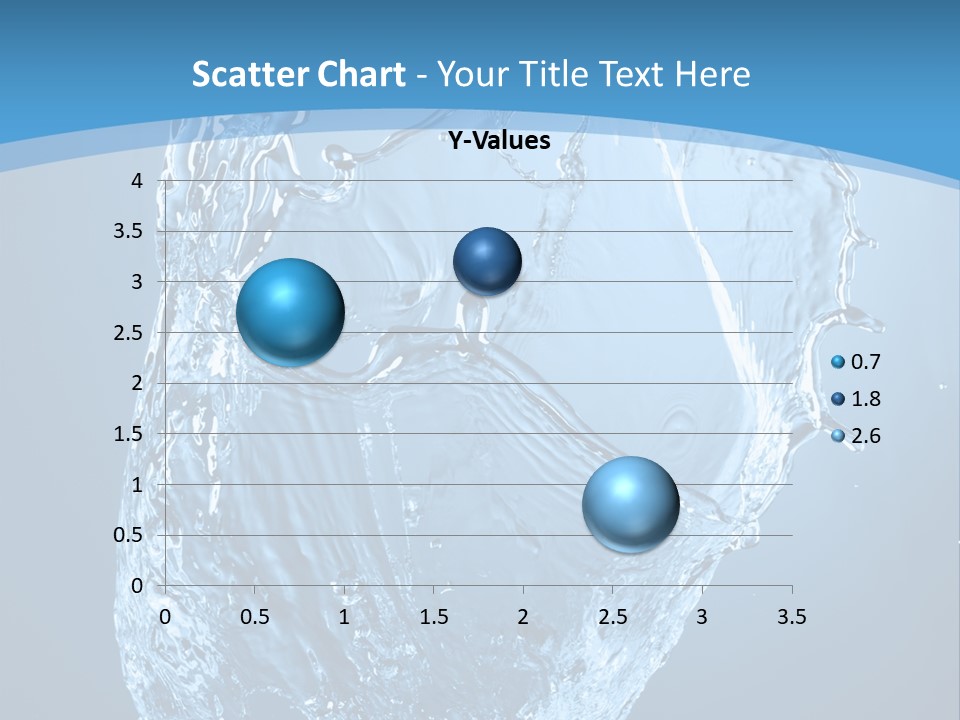 Scatter Chart - Your Title Text Here

Y-Values

4
3.5
3
2.5
2
1.5
1
0.5
0

0 0.5 1 1.5 2 2.5 3 3.5

0.7
1.8
2.6